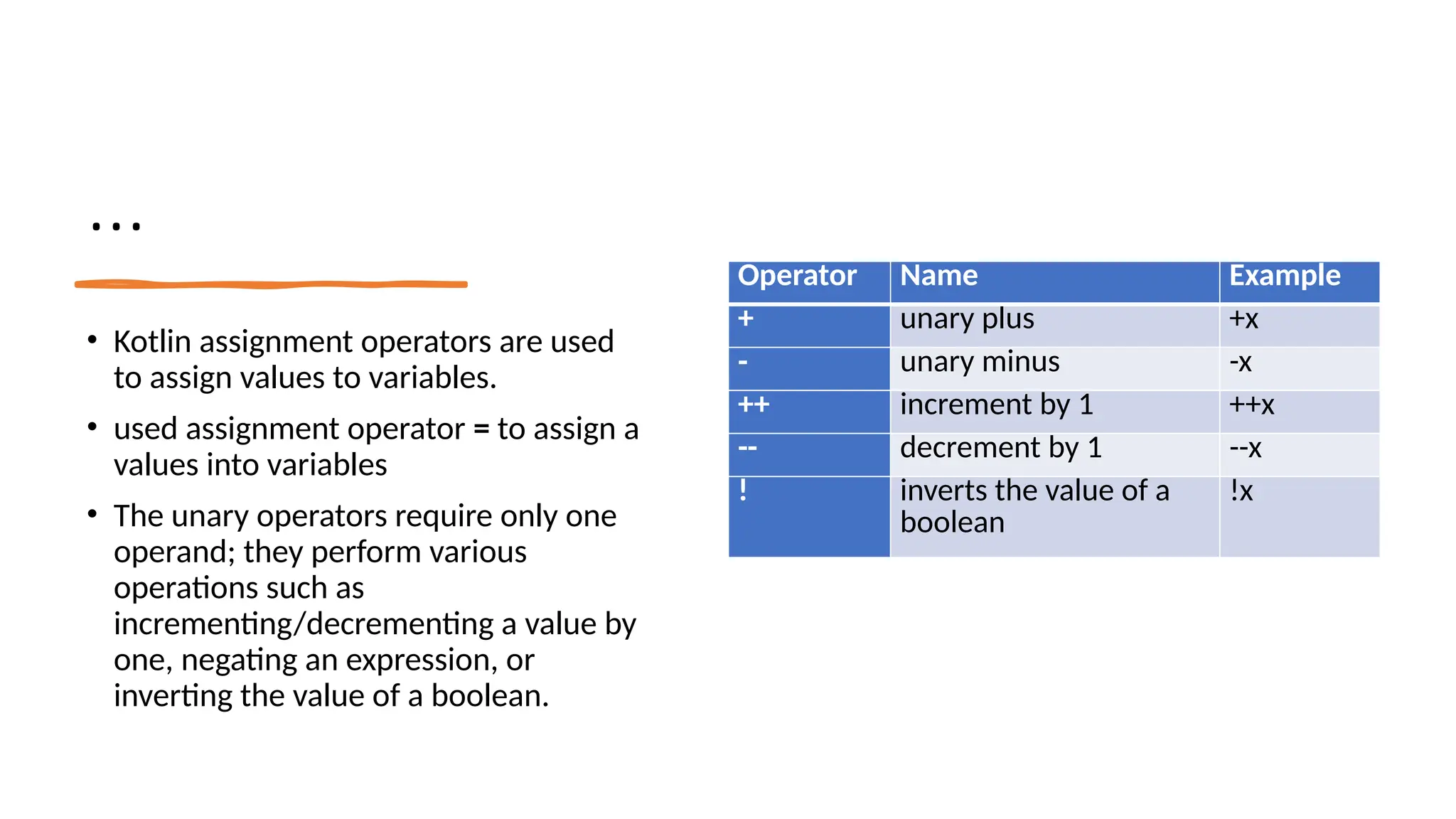 ...

• Kotlin assignment operators are used to assign values to variables.

• used assignment operator = to assign a values into variables

• The unary operators require only one operand; they perform various operations such as incrementing/decrementing a value by one, negating an expression, or inverting the value of a boolean.

| Operator | Name | Example |
|---|---|---|
| + | unary plus | +x |
| - | unary minus | -x |
| ++ | increment by 1 | ++x |
| -- | decrement by 1 | --x |
| ! | inverts the value of a boolean | !x |